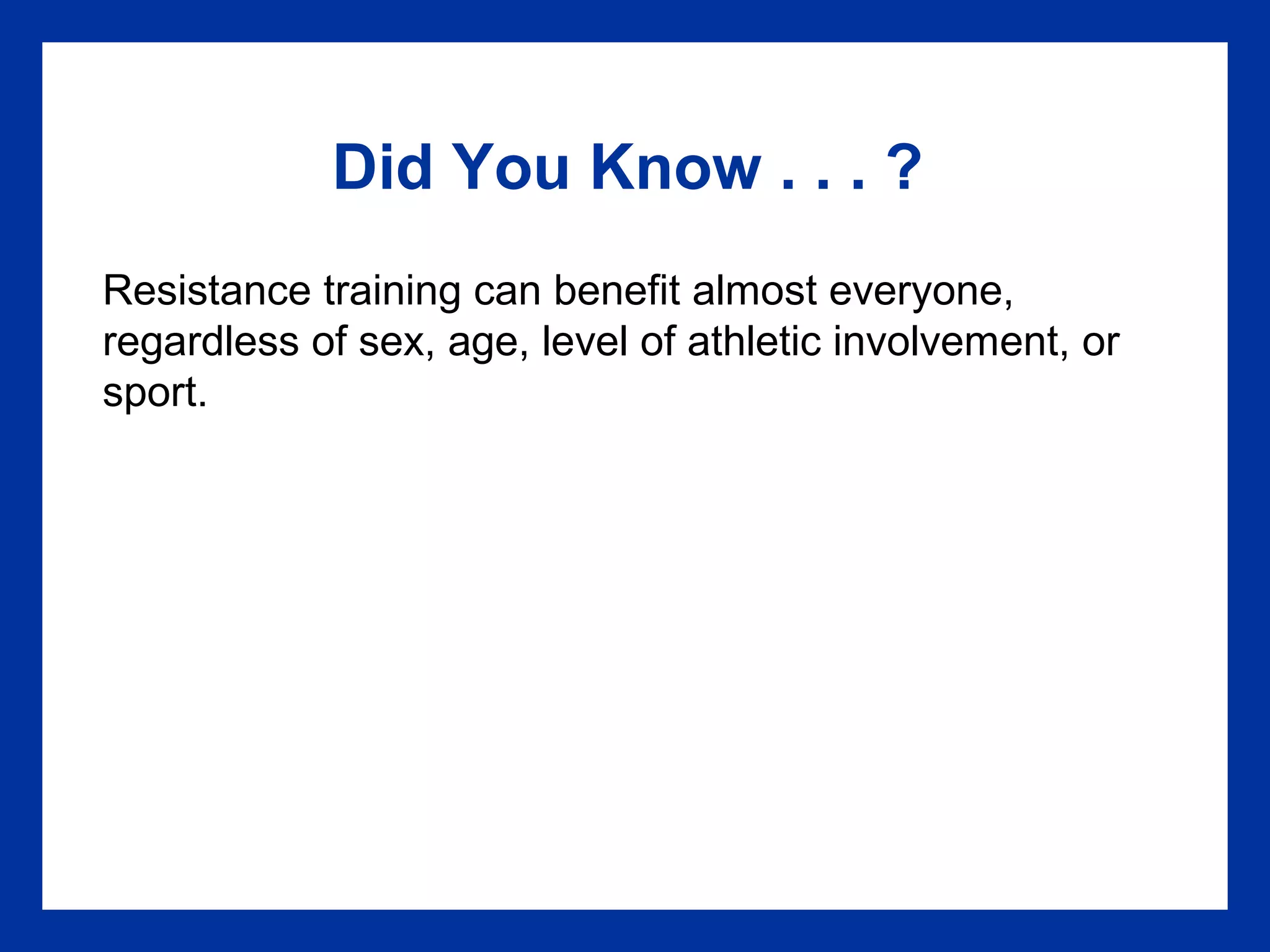 Did You Know . . . ?

Resistance training can benefit almost everyone, regardless of sex, age, level of athletic involvement, or sport.